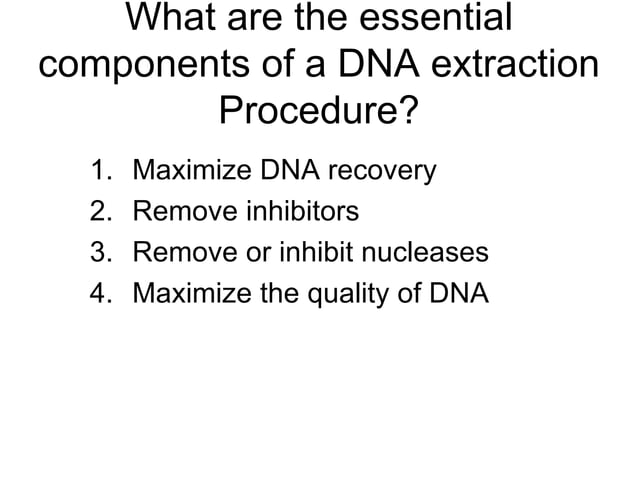 What are the essential components of a DNA extraction Procedure?

1. Maximize DNA recovery
2. Remove inhibitors
3. Remove or inhibit nucleases
4. Maximize the quality of DNA